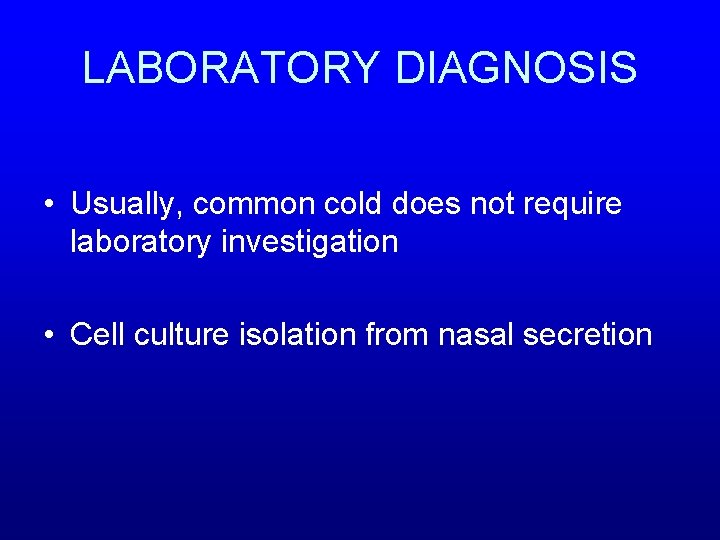 LABORATORY DIAGNOSIS

• Usually, common cold does not require laboratory investigation

• Cell culture isolation from nasal secretion